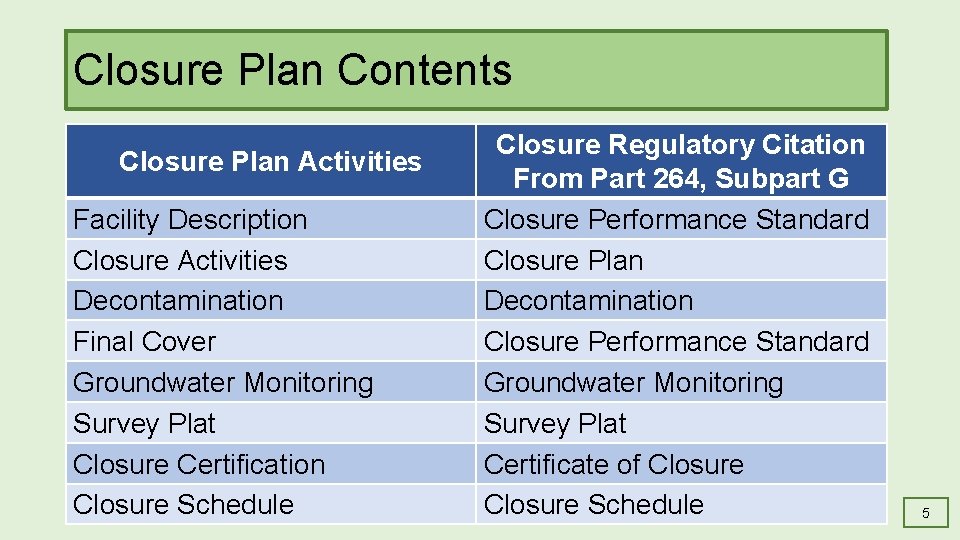 Closure Plan Contents

| Closure Plan Activities | Closure Regulatory Citation From Part 264, Subpart G |
|---|---|
| Facility Description | Closure Performance Standard |
| Closure Activities | Closure Plan |
| Decontamination | Decontamination |
| Final Cover | Closure Performance Standard |
| Groundwater Monitoring | Groundwater Monitoring |
| Survey Plat | Survey Plat |
| Closure Certification | Certificate of Closure |
| Closure Schedule | Closure Schedule |

5